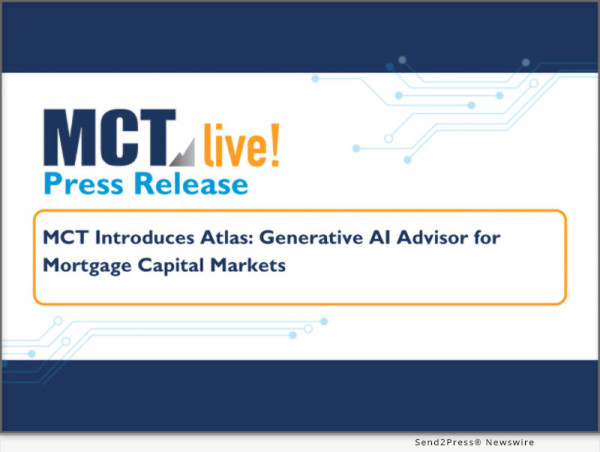 MCT live!
Press Release

MCT Introduces Atlas: Generative AI Advisor for Mortgage Capital Markets

Send2Press® Newswire